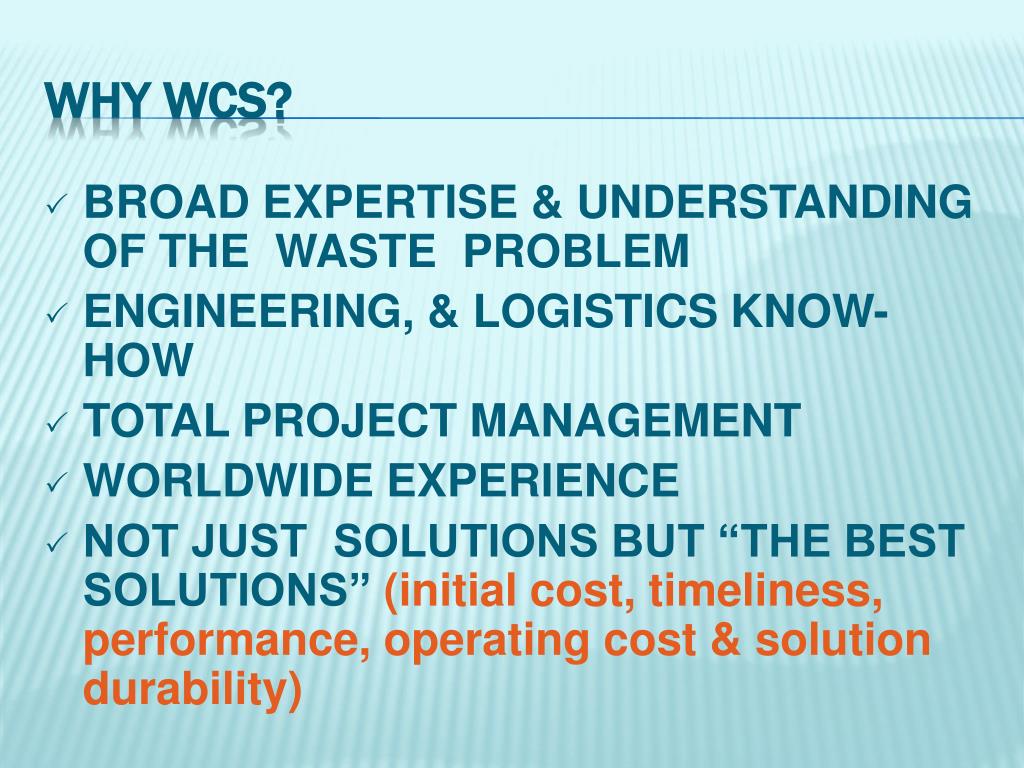 WHY WCS?

✓ BROAD EXPERTISE & UNDERSTANDING OF THE WASTE PROBLEM
✓ ENGINEERING, & LOGISTICS KNOW-HOW
✓ TOTAL PROJECT MANAGEMENT
✓ WORLDWIDE EXPERIENCE
✓ NOT JUST SOLUTIONS BUT “THE BEST SOLUTIONS” (initial cost, timeliness, performance, operating cost & solution durability)